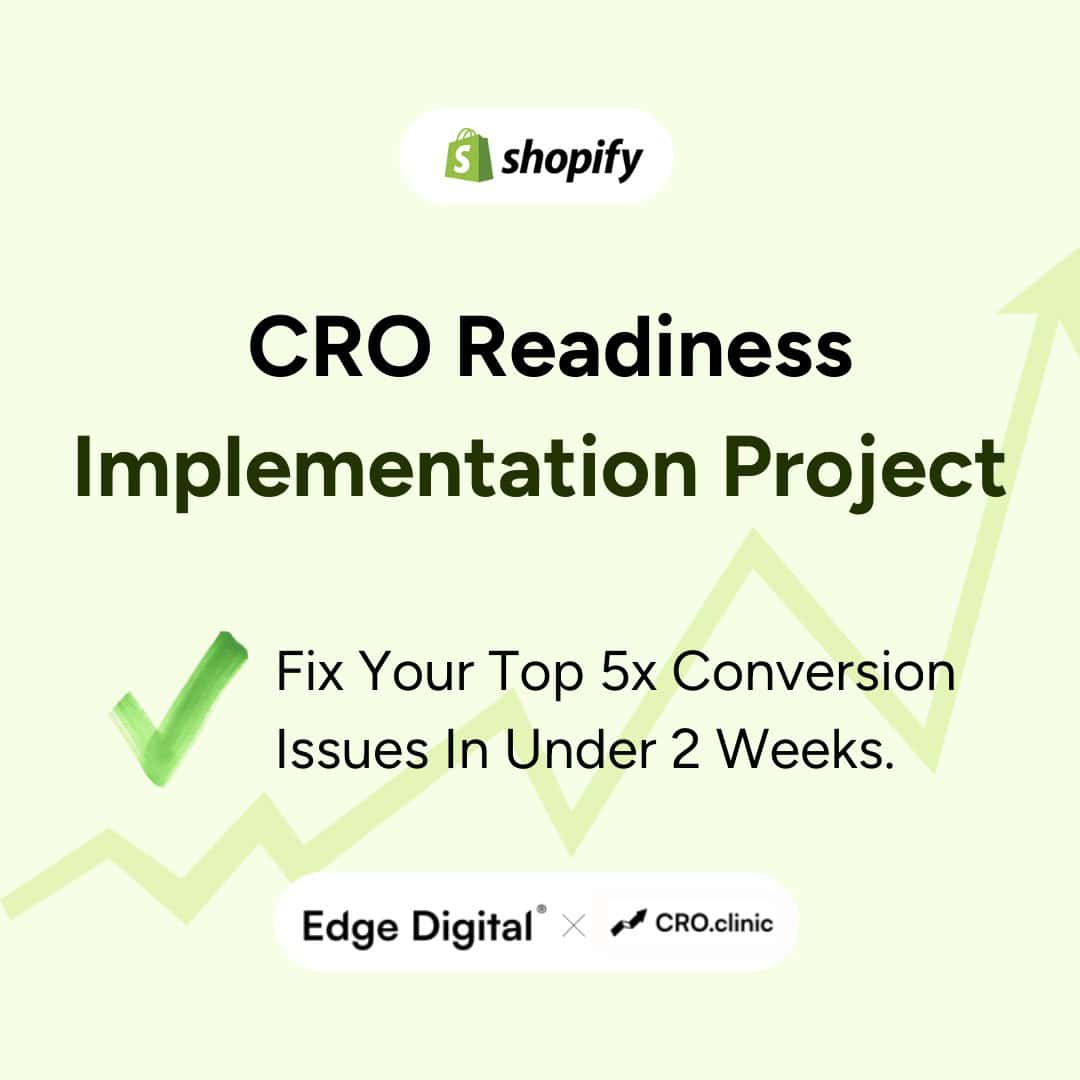 shopify

CRO Readiness
Implementation Project

Fix Your Top 5x Conversion Issues In Under 2 Weeks.

Edge Digital® × CRO.clinic